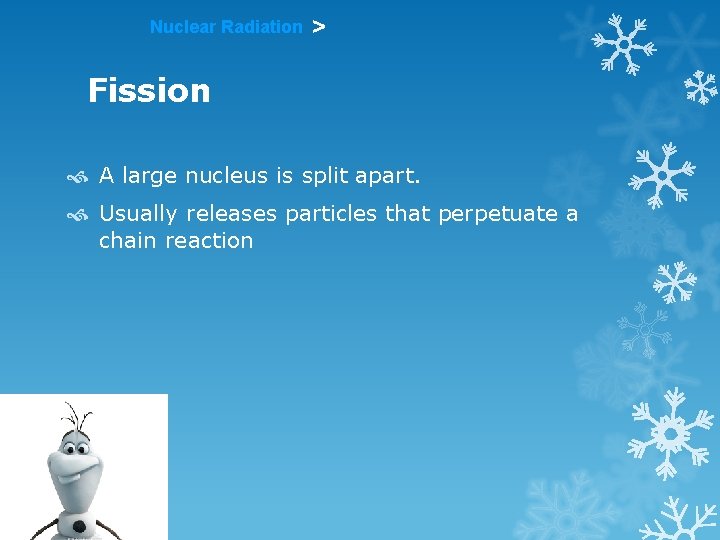 Nuclear Radiation >

Fission

A large nucleus is split apart.

Usually releases particles that perpetuate a chain reaction